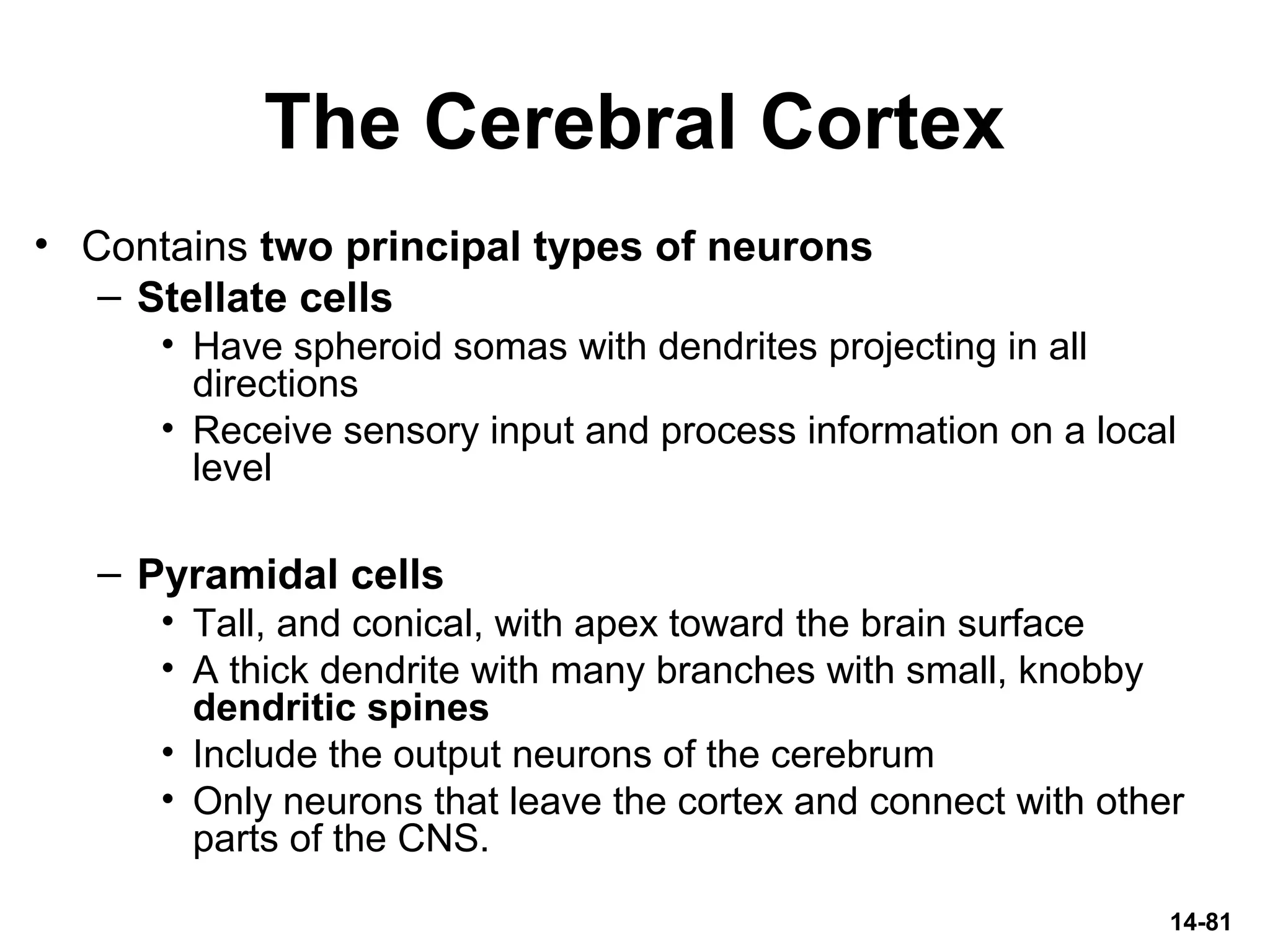 The Cerebral Cortex

• Contains two principal types of neurons
– Stellate cells
• Have spheroid somas with dendrites projecting in all directions
• Receive sensory input and process information on a local level

– Pyramidal cells
• Tall, and conical, with apex toward the brain surface
• A thick dendrite with many branches with small, knobby dendritic spines
• Include the output neurons of the cerebrum
• Only neurons that leave the cortex and connect with other parts of the CNS.

14-81